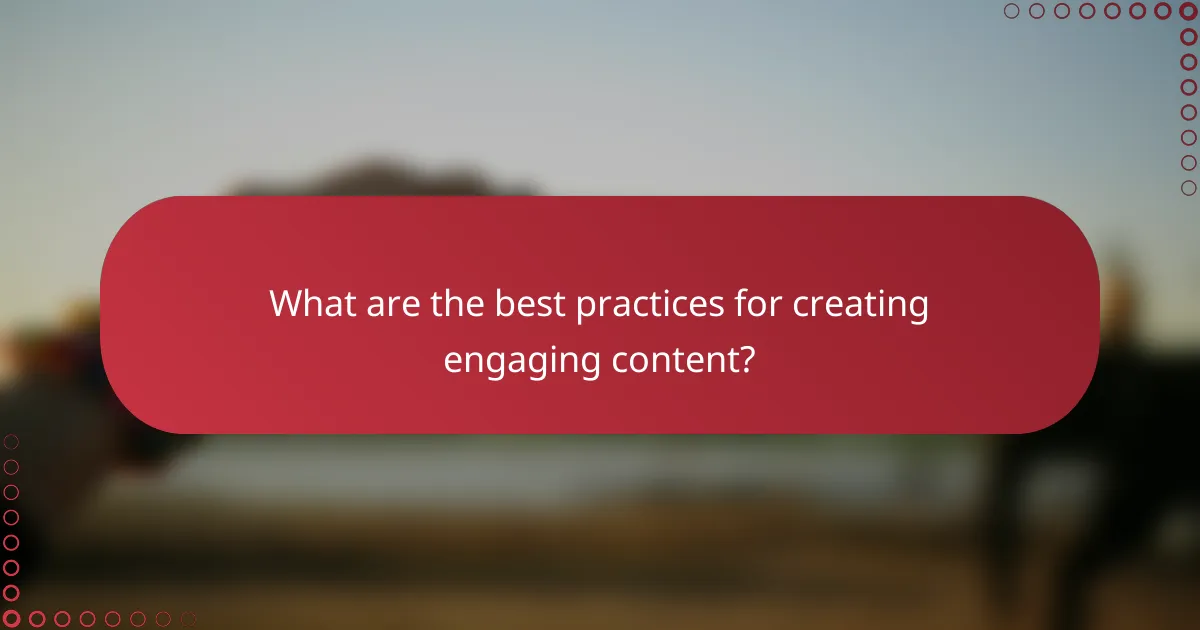 What are the best practices for creating engaging content?